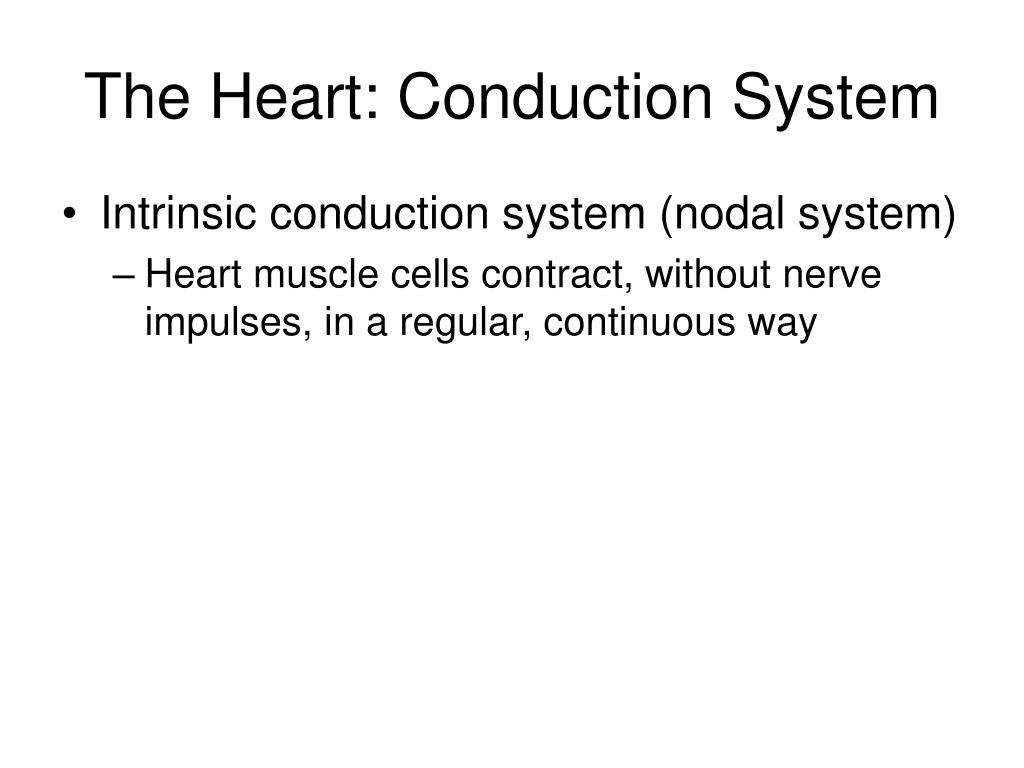 The Heart: Conduction System

• Intrinsic conduction system (nodal system)
  – Heart muscle cells contract, without nerve impulses, in a regular, continuous way